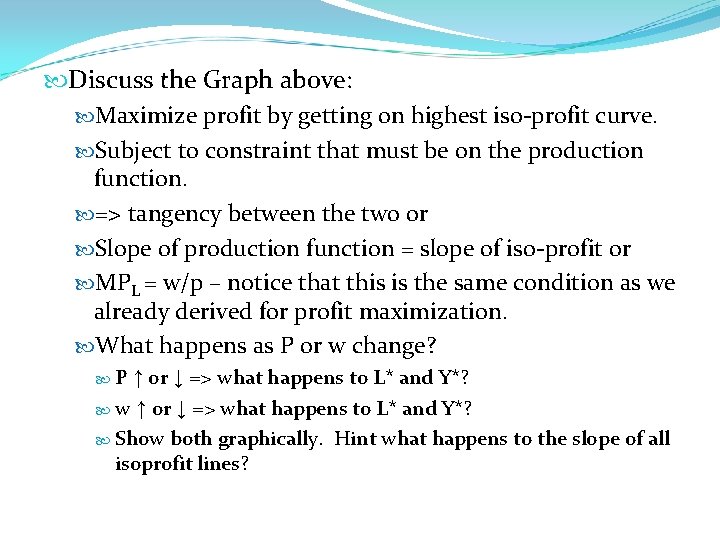 Discuss the Graph above:

Maximize profit by getting on highest iso-profit curve.

Subject to constraint that must be on the production function.

=> tangency between the two or

Slope of production function = slope of iso-profit or

$MP_L$ = w/p – notice that this is the same condition as we already derived for profit maximization.

What happens as P or w change?

P ↑ or ↓ => what happens to L* and Y*?

w ↑ or ↓ => what happens to L* and Y*?

Show both graphically. Hint what happens to the slope of all isoprofit lines?